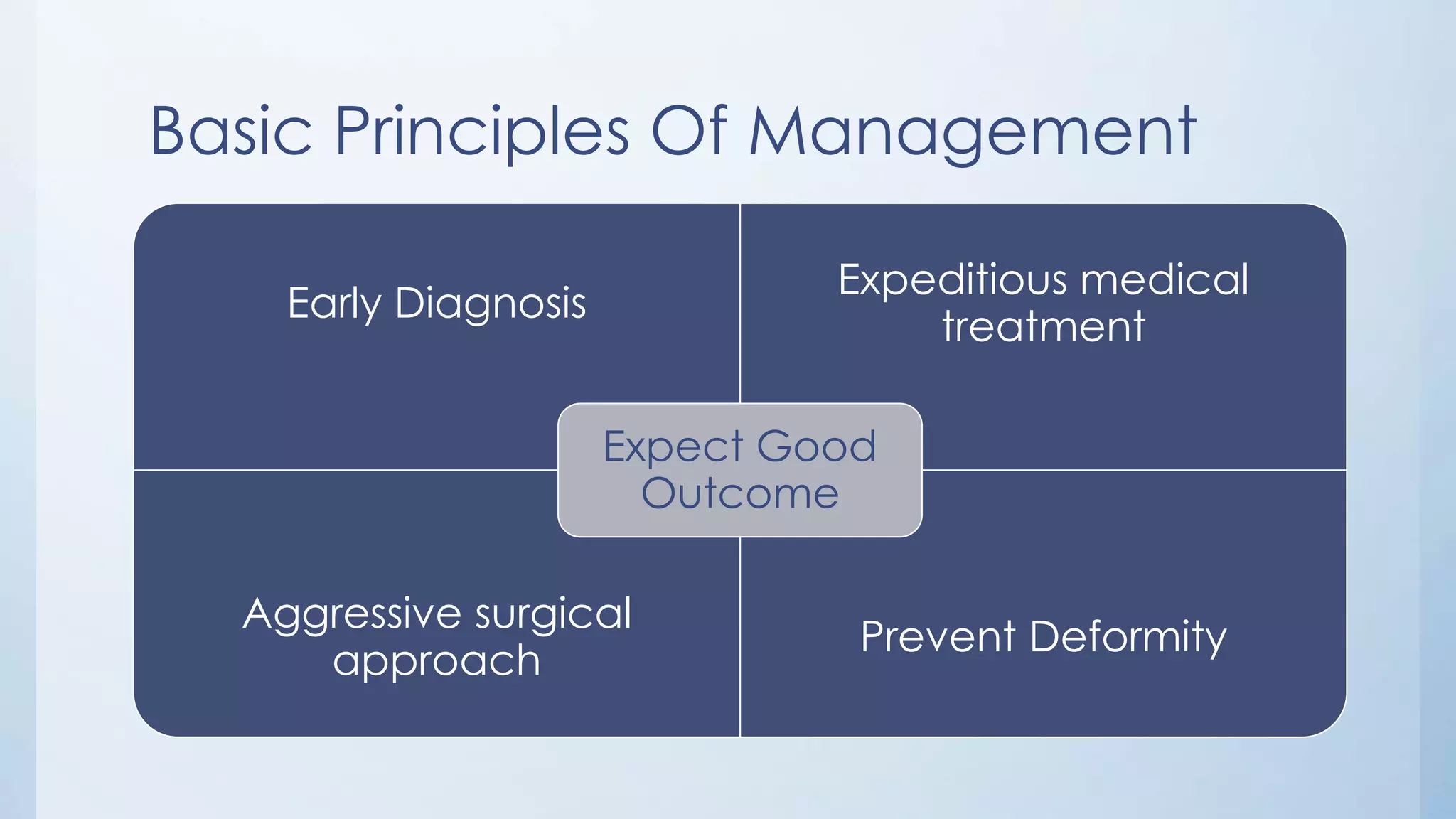 Basic Principles Of Management

Early Diagnosis

Expeditious medical treatment

Expect Good Outcome

Aggressive surgical approach

Prevent Deformity